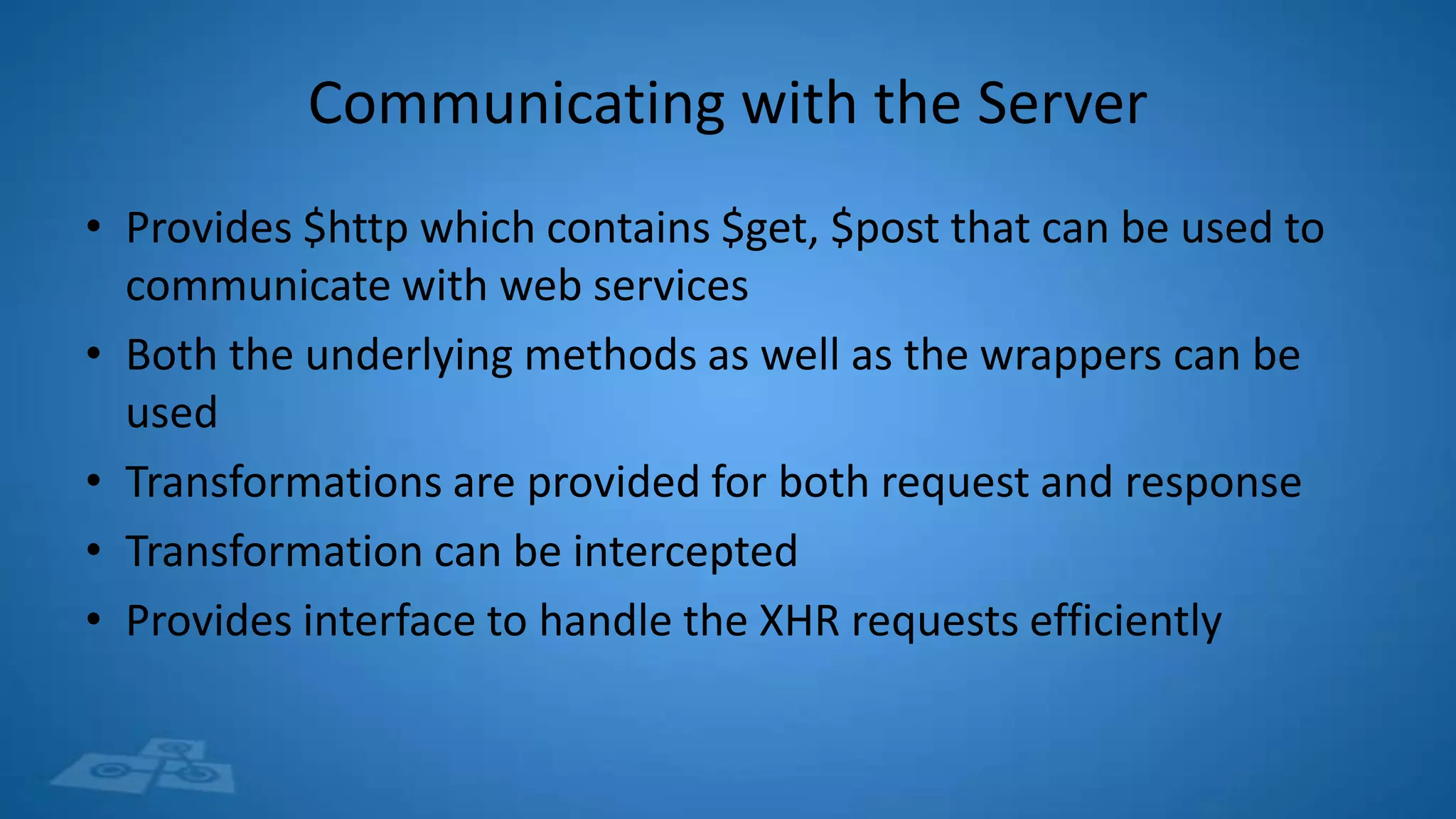 Communicating with the Server

• Provides \$http which contains \$get, \$post that can be used to communicate with web services
• Both the underlying methods as well as the wrappers can be used
• Transformations are provided for both request and response
• Transformation can be intercepted
• Provides interface to handle the XHR requests efficiently